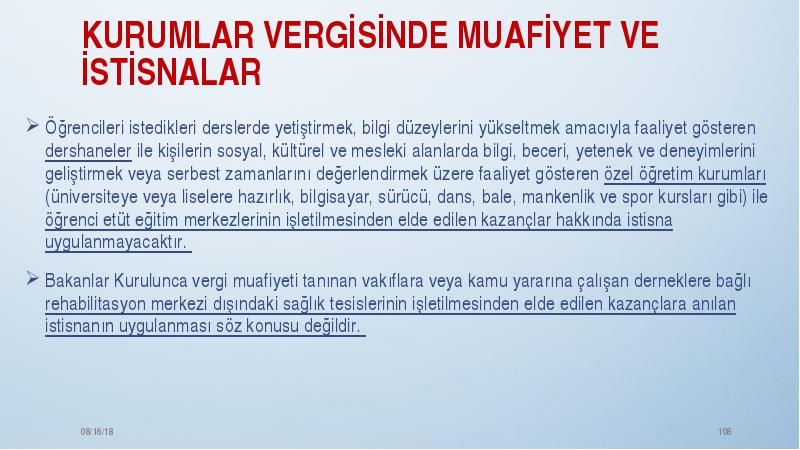 KURUMLAR VERGİSİNDE MUAFİYET VE İSTİSNALAR

➢ Öğrencileri istedikleri derslerde yetiştirmek, bilgi düzeylerini yükseltmek amacıyla faaliyet gösteren dershaneler ile kişilerin sosyal, kültürel ve mesleki alanlarda bilgi, beceri, yetenek ve deneyimlerini geliştirmek veya serbest zamanlarını değerlendirmek üzere faaliyet gösteren özel öğretim kurumları (üniversiteye veya liselere hazırlık, bilgisayar, sürücü, dans, bale, mankenlik ve spor kursları gibi) ile öğrenci etüt eğitim merkezlerinin işletilmesinden elde edilen kazançlar hakkında istisna uygulanmayacaktır.

➢ Bakanlar Kurulunca vergi muafiyeti tanınan vakıflara veya kamu yararına çalışan derneklere bağlı rehabilitasyon merkezi dışındaki sağlık tesislerinin işletilmesinden elde edilen kazançlara anılan istisnanın uygulanması söz konusu değildir.

08/16/18

108